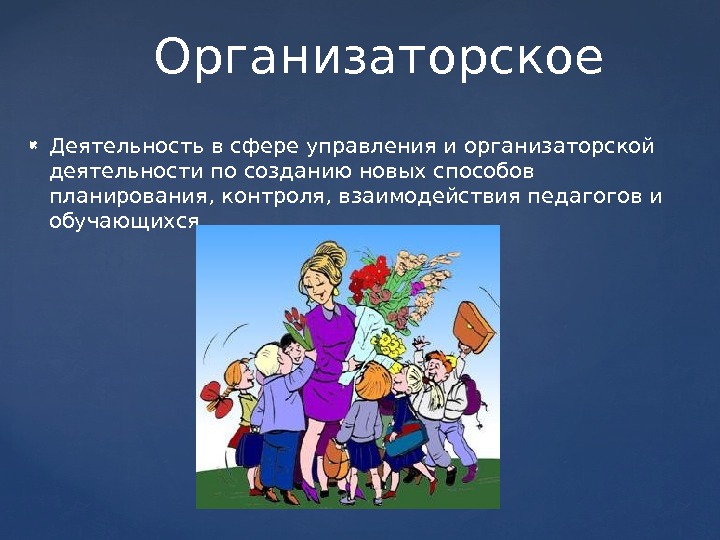 Организаторское

Деятельность в сфере управления и организаторской деятельности по созданию новых способов планирования, контроля, взаимодействия педагогов и обучающихся